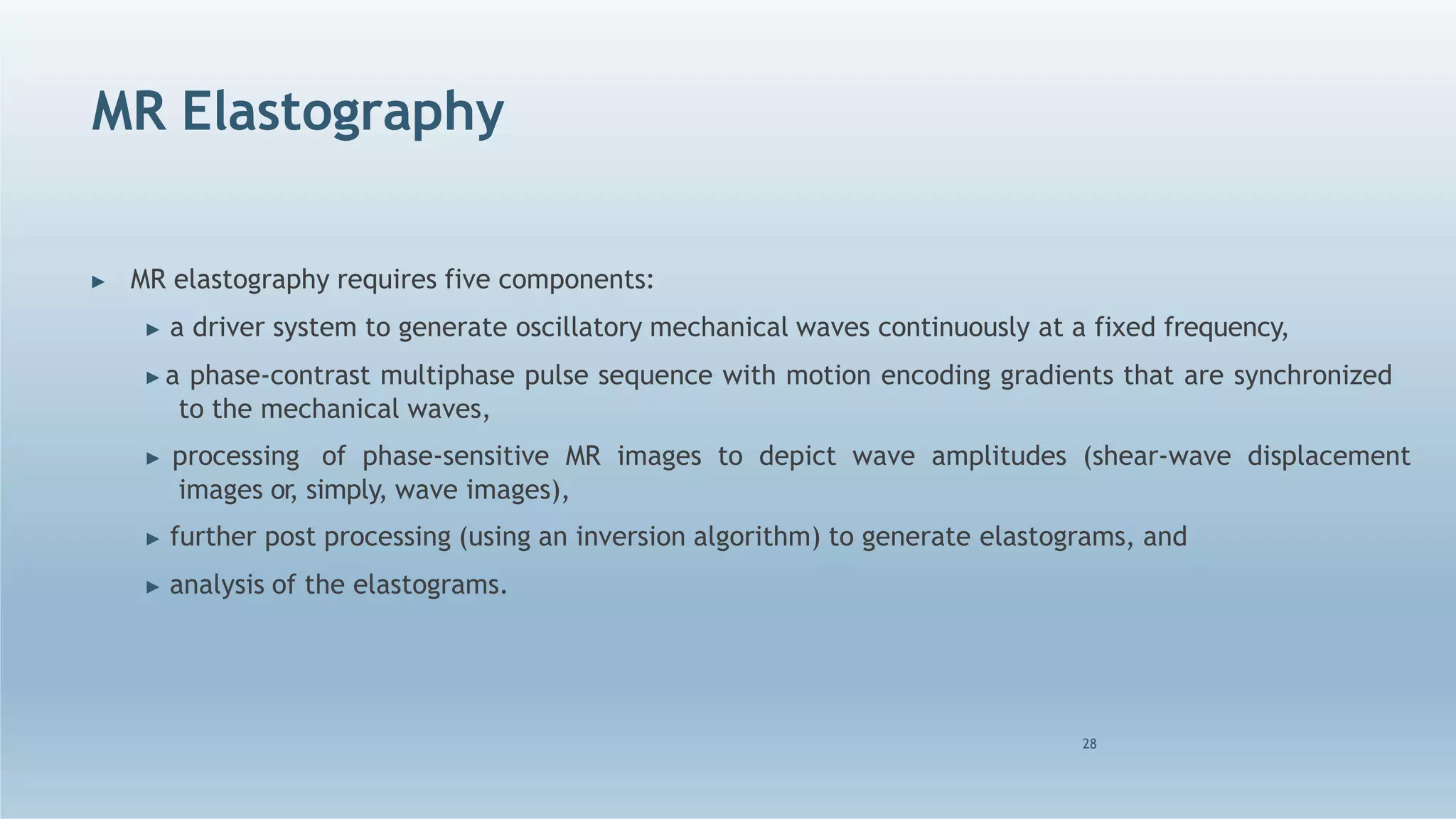 MR Elastography

▸ MR elastography requires five components:

▸ a driver system to generate oscillatory mechanical waves continuously at a fixed frequency,

▸ a phase-contrast multiphase pulse sequence with motion encoding gradients that are synchronized to the mechanical waves,

▸ processing of phase-sensitive MR images to depict wave amplitudes (shear-wave displacement images or, simply, wave images),

▸ further post processing (using an inversion algorithm) to generate elastograms, and

▸ analysis of the elastograms.

28